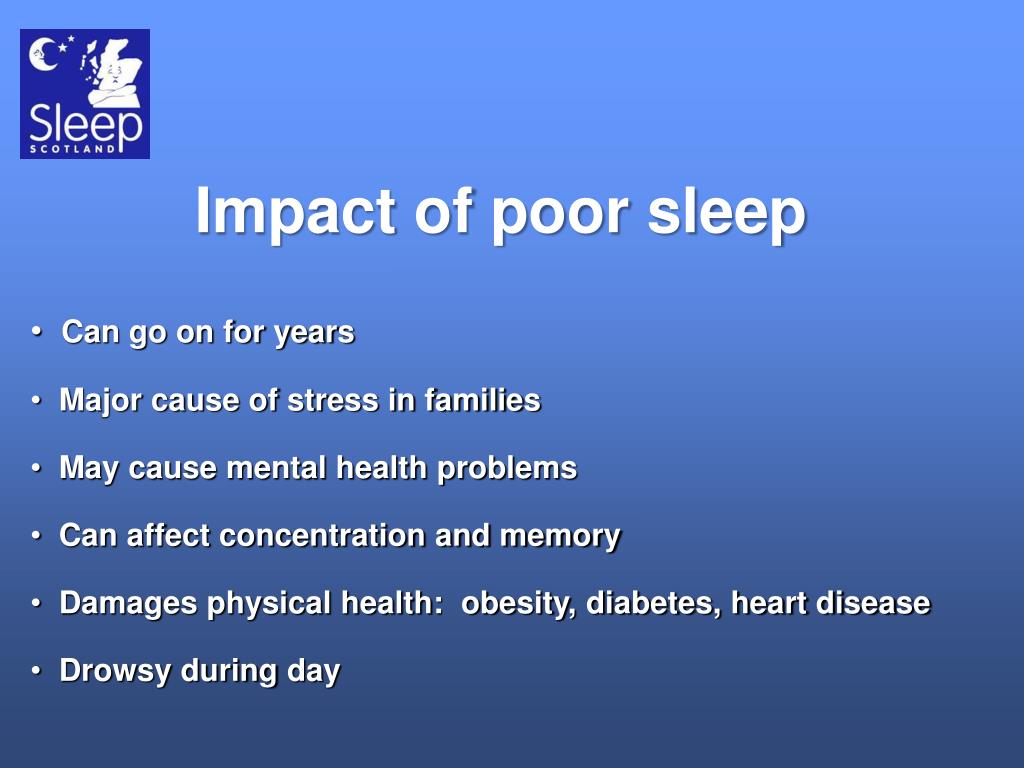 Sleep
SCOTLAND

Impact of poor sleep

• Can go on for years
• Major cause of stress in families
• May cause mental health problems
• Can affect concentration and memory
• Damages physical health: obesity, diabetes, heart disease
• Drowsy during day